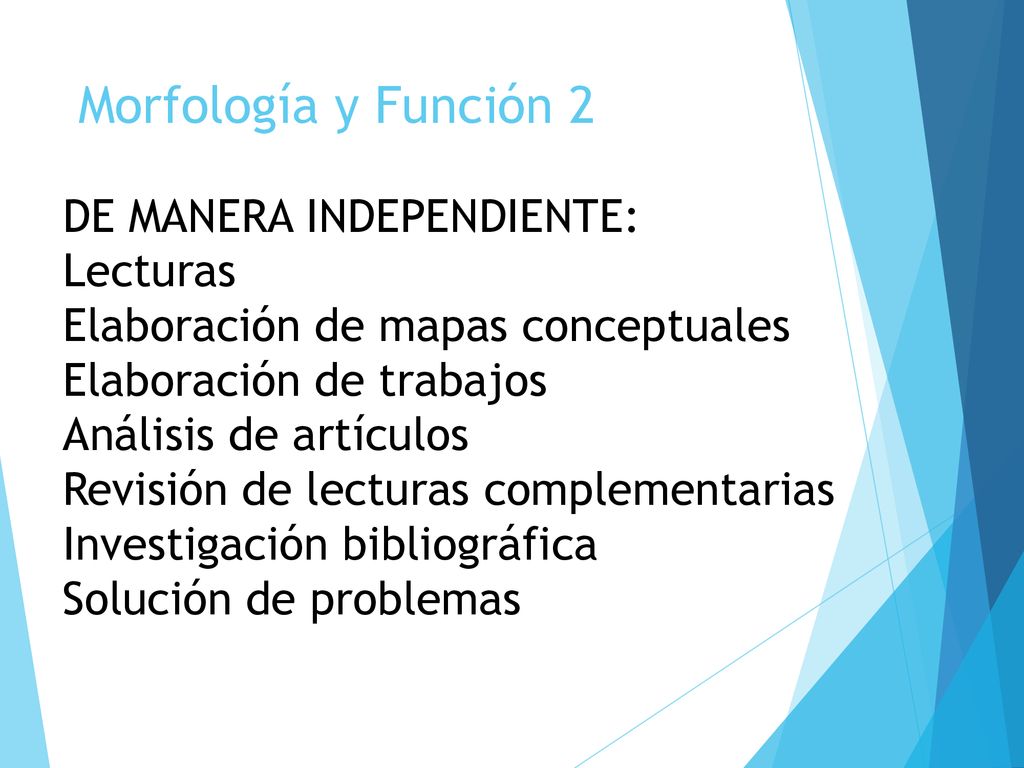 Morfología y Función 2

DE MANERA INDEPENDIENTE:
Lecturas
Elaboración de mapas conceptuales
Elaboración de trabajos
Análisis de artículos
Revisión de lecturas complementarias
Investigación bibliográfica
Solución de problemas